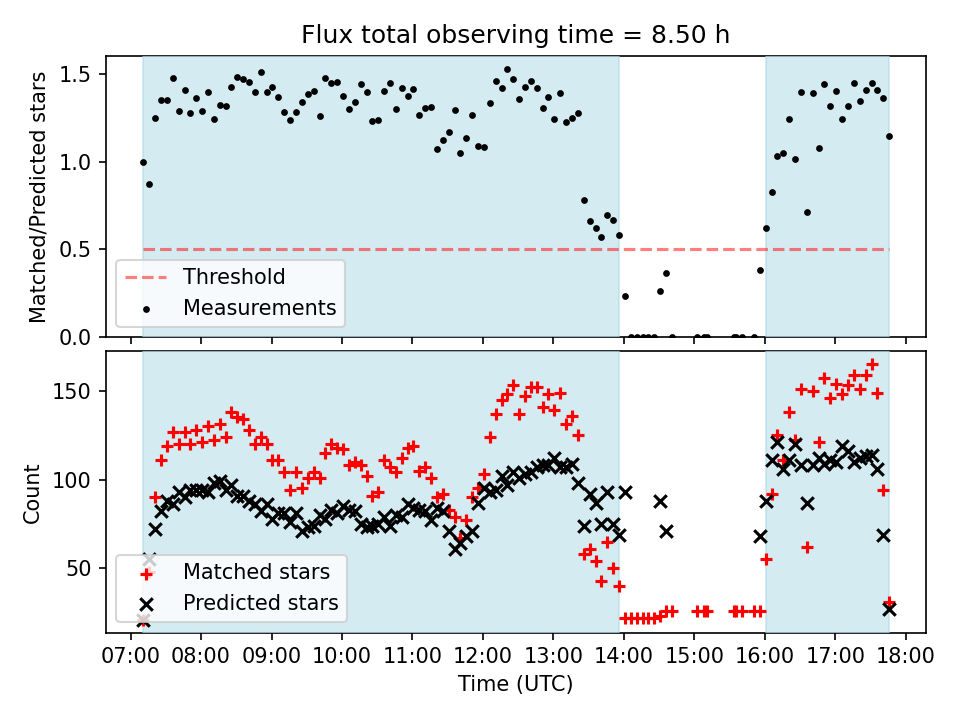 Flux total observing time = 8.50 h

Matched/Predicted stars

1.5
1.0
0.5
0.0

Threshold
Measurements

Count

150
100
50

Matched stars
Predicted stars

07:00 08:00 09:00 10:00 11:00 12:00 13:00 14:00 15:00 16:00 17:00 18:00
Time (UTC)